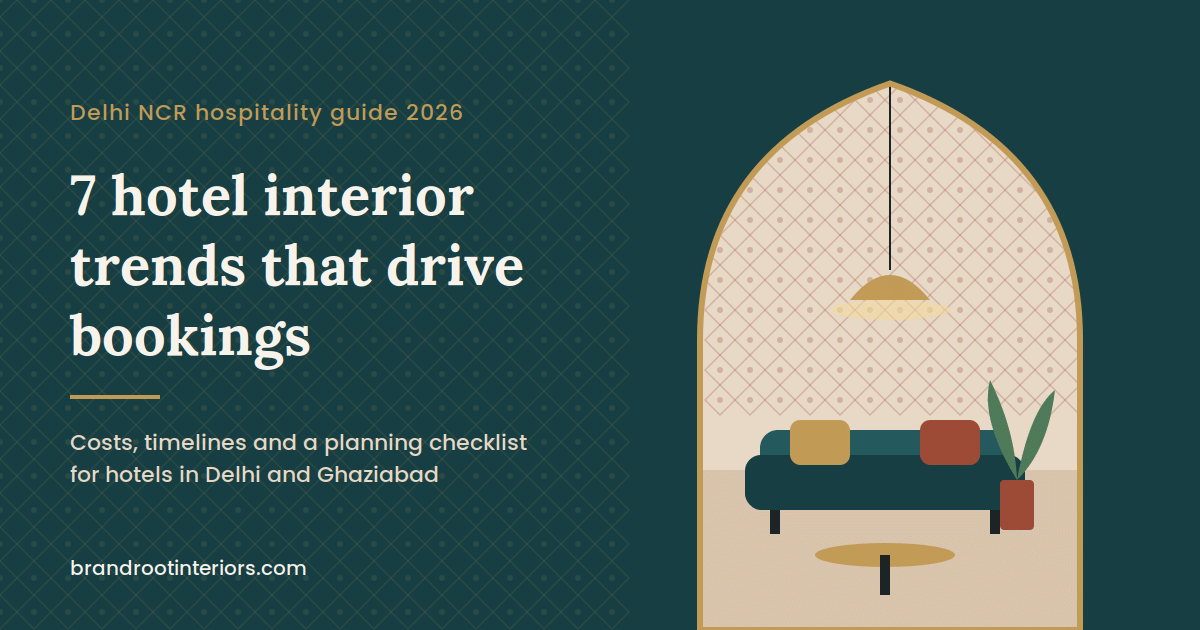 Delhi NCR hospitality guide 2026

7 hotel interior trends that drive bookings

Costs, timelines and a planning checklist for hotels in Delhi and Ghaziabad

brandrootinteriors.com